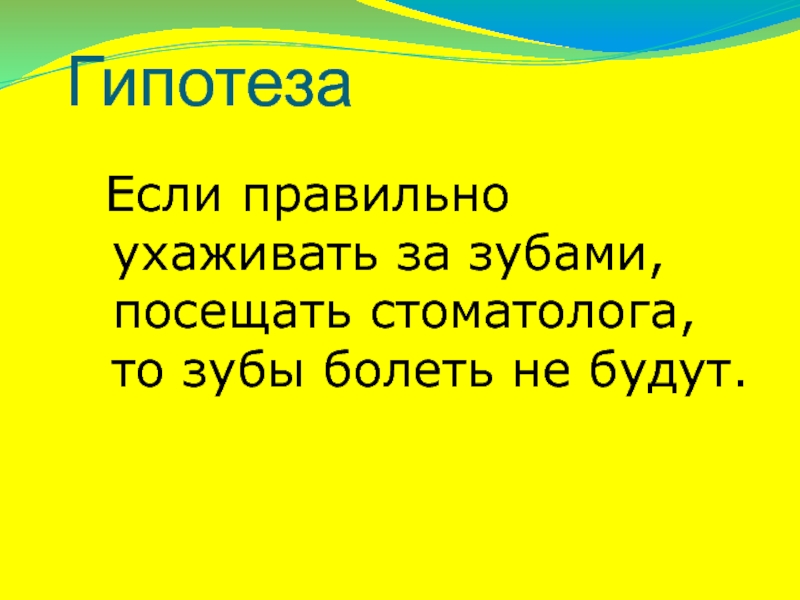 Гипотеза

Если правильно ухаживать за зубами, посещать стоматолога, то зубы болеть не будут.